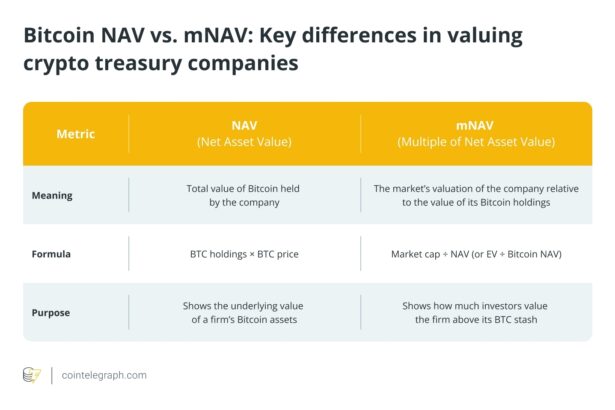 Bitcoin NAV vs. mNAV: Key differences in valuing crypto treasury companies

| Metric | NAV (Net Asset Value) | mNAV (Multiple of Net Asset Value) |
|---|---|---|
| Meaning | Total value of Bitcoin held by the company | The market's valuation of the company relative to the value of its Bitcoin holdings |
| Formula | BTC holdings × BTC price | Market cap ÷ NAV (or EV ÷ Bitcoin NAV) |
| Purpose | Shows the underlying value of a firm's Bitcoin assets | Shows how much investors value the firm above its BTC stash |

cointelegraph.com